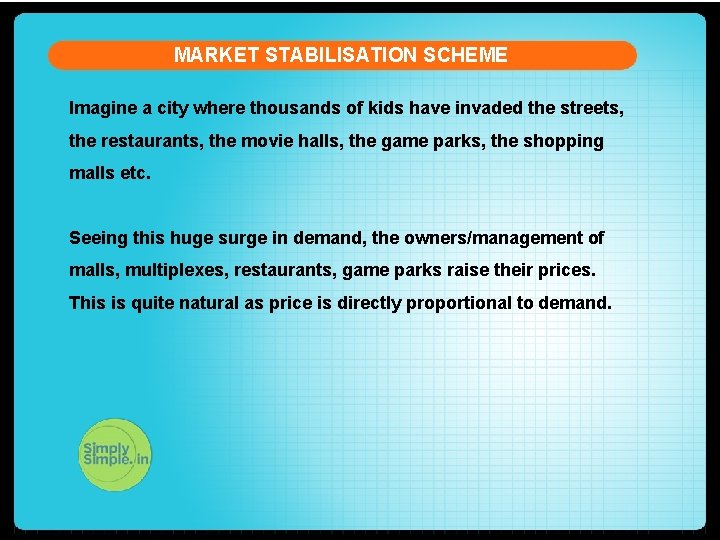 MARKET STABILISATION SCHEME

Imagine a city where thousands of kids have invaded the streets, the restaurants, the movie halls, the game parks, the shopping malls etc.

Seeing this huge surge in demand, the owners/management of malls, multiplexes, restaurants, game parks raise their prices. This is quite natural as price is directly proportional to demand.

Simply Simple.in